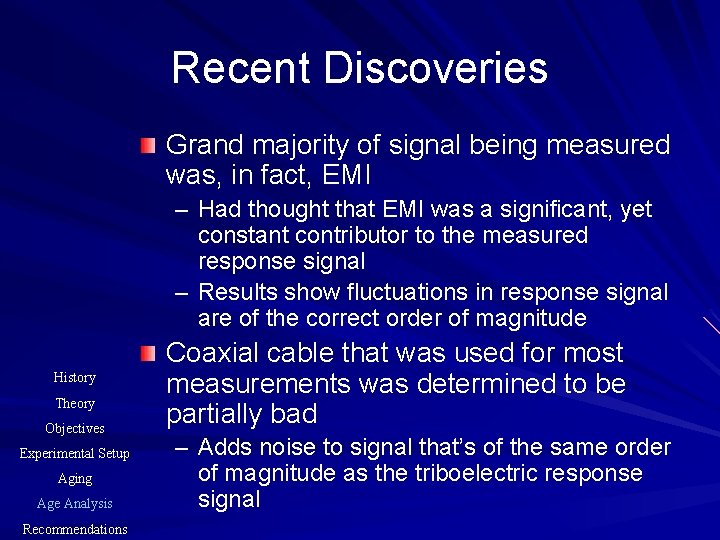 Recent Discoveries

Grand majority of signal being measured was, in fact, EMI

– Had thought that EMI was a significant, yet constant contributor to the measured response signal

– Results show fluctuations in response signal are of the correct order of magnitude

Coaxial cable that was used for most measurements was determined to be partially bad

– Adds noise to signal that's of the same order of magnitude as the triboelectric response signal

History
Theory
Objectives
Experimental Setup
Aging
Age Analysis
Recommendations